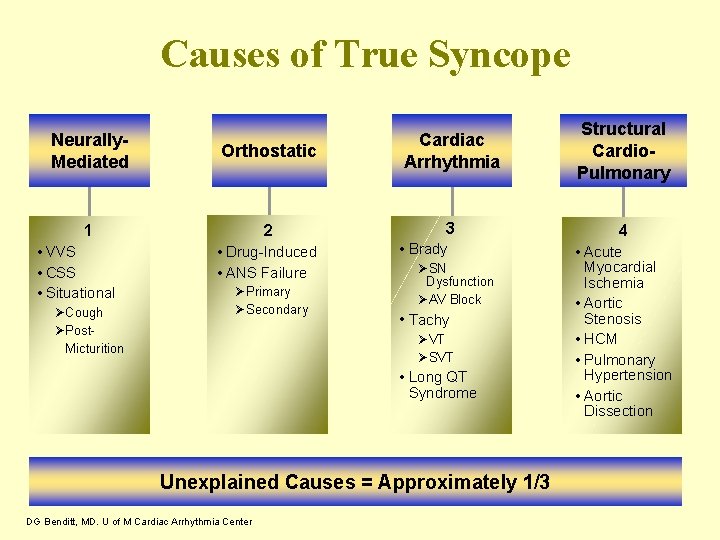 Causes of True Syncope

Neurally-Mediated

1
• VVS
• CSS
• Situational
➢Cough
➢Post-Micturition

Orthostatic

2
• Drug-Induced
• ANS Failure
➢Primary
➢Secondary

Cardiac Arrhythmia

3
• Brady
➢SN Dysfunction
➢AV Block
• Tachy
➢VT
➢SVT
• Long QT Syndrome

Structural Cardio-Pulmonary

4
• Acute Myocardial Ischemia
• Aortic Stenosis
• HCM
• Pulmonary Hypertension
• Aortic Dissection

Unexplained Causes = Approximately 1/3

DG Benditt, MD. U of M Cardiac Arrhythmia Center